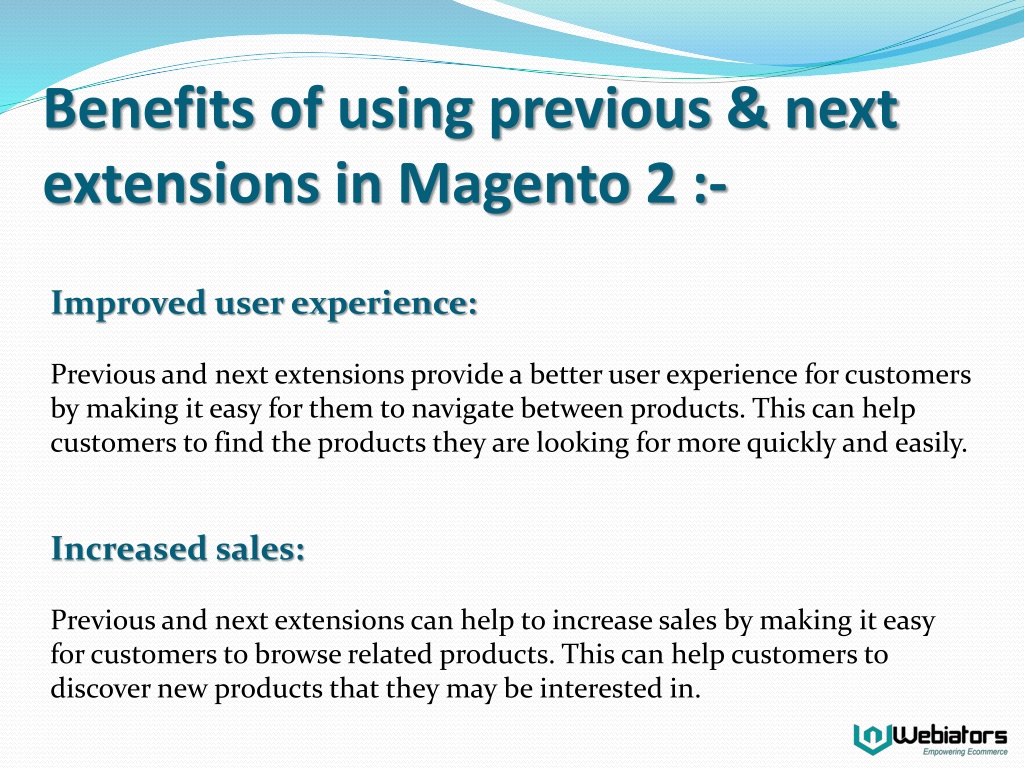 Benefits of using previous & next extensions in Magento 2 :-

Improved user experience:

Previous and next extensions provide a better user experience for customers by making it easy for them to navigate between products. This can help customers to find the products they are looking for more quickly and easily.

Increased sales:

Previous and next extensions can help to increase sales by making it easy for customers to browse related products. This can help customers to discover new products that they may be interested in.

Webiators
Empowering Ecommerce